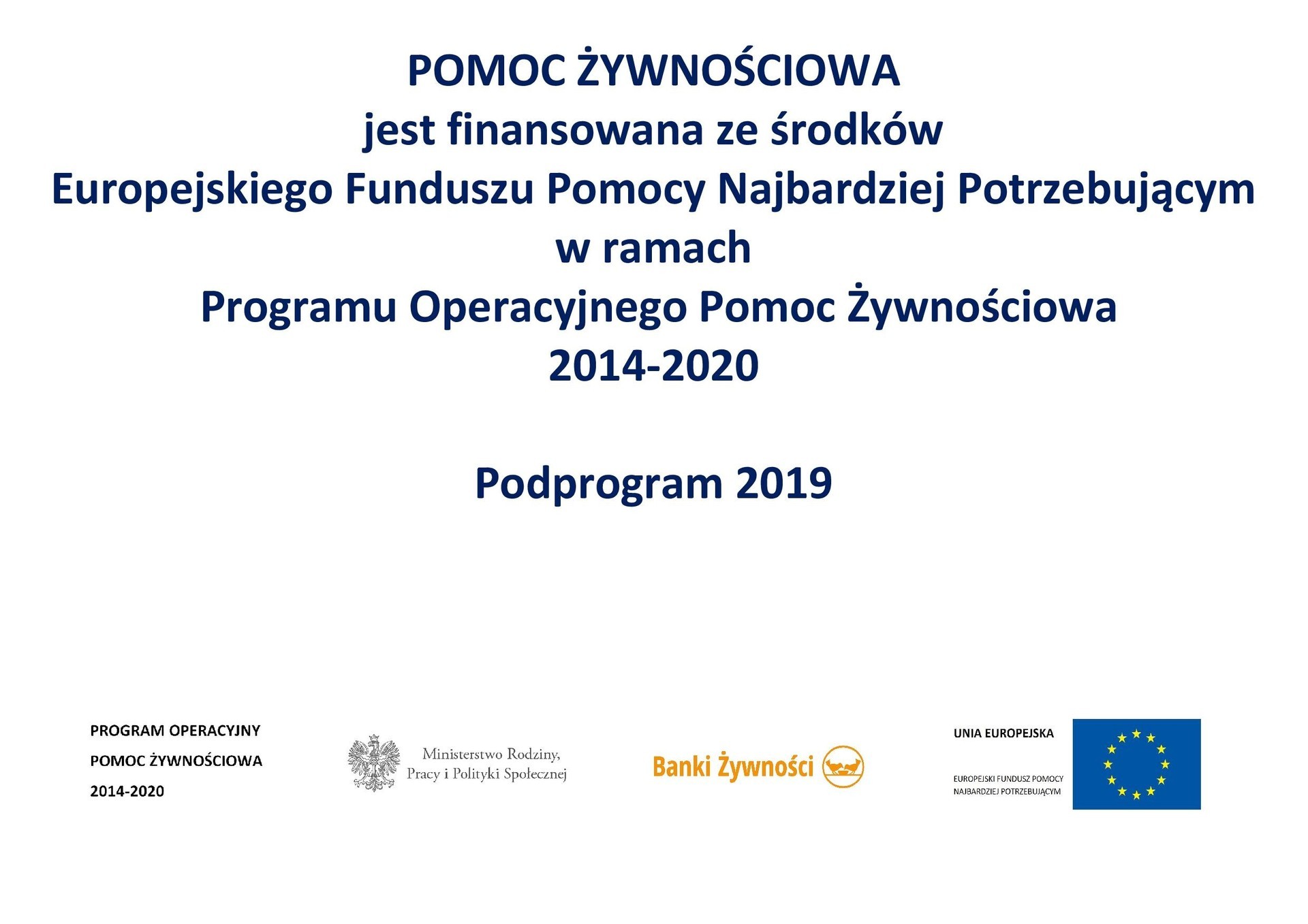 POMOC ŻYWNOŚCIOWA
jest finansowana ze środków
Europejskiego Funduszu Pomocy Najbardziej Potrzebującym
w ramach
Programu Operacyjnego Pomoc Żywnościowa
2014-2020

Podprogram 2019

PROGRAM OPERACYJNY
POMOC ŻYWNOŚCIOWA
2014-2020

Ministerstwo Rodziny,
Pracy i Polityki Społecznej

Banki Żywności

UNIA EUROPEJSKA

EUROPEJSKI FUNDUSZ POMOCY
NAJBARDZIEJ POTRZEBUJĄCYM